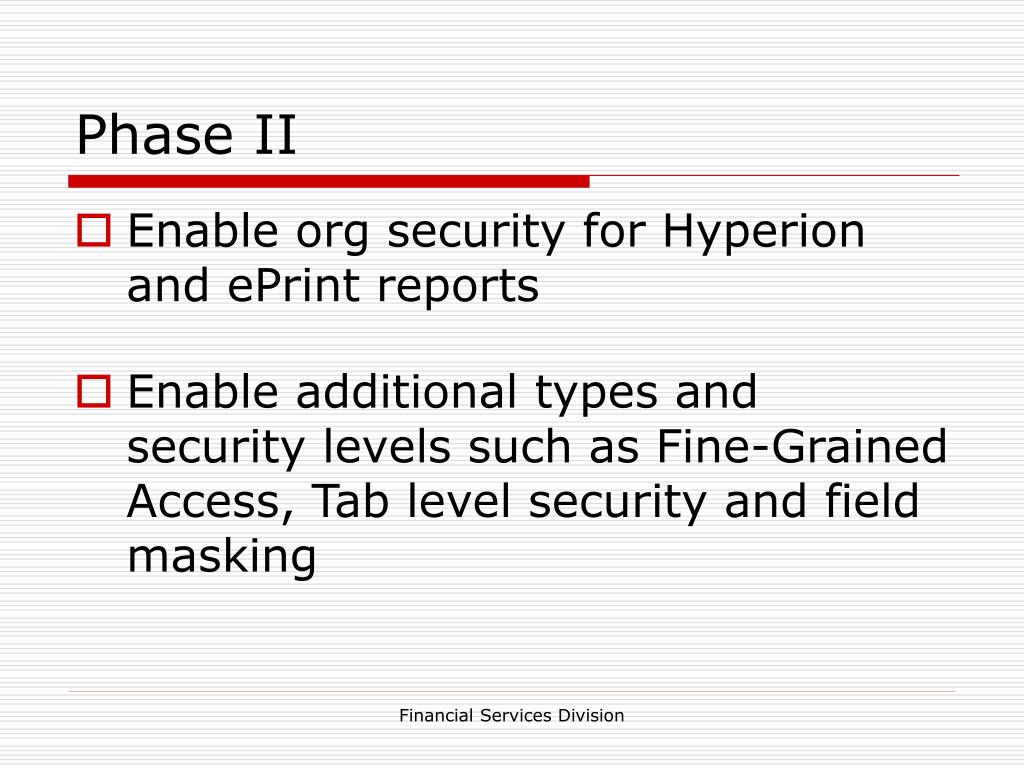 Phase II

Enable org security for Hyperion and ePrint reports

Enable additional types and security levels such as Fine-Grained Access, Tab level security and field masking

Financial Services Division